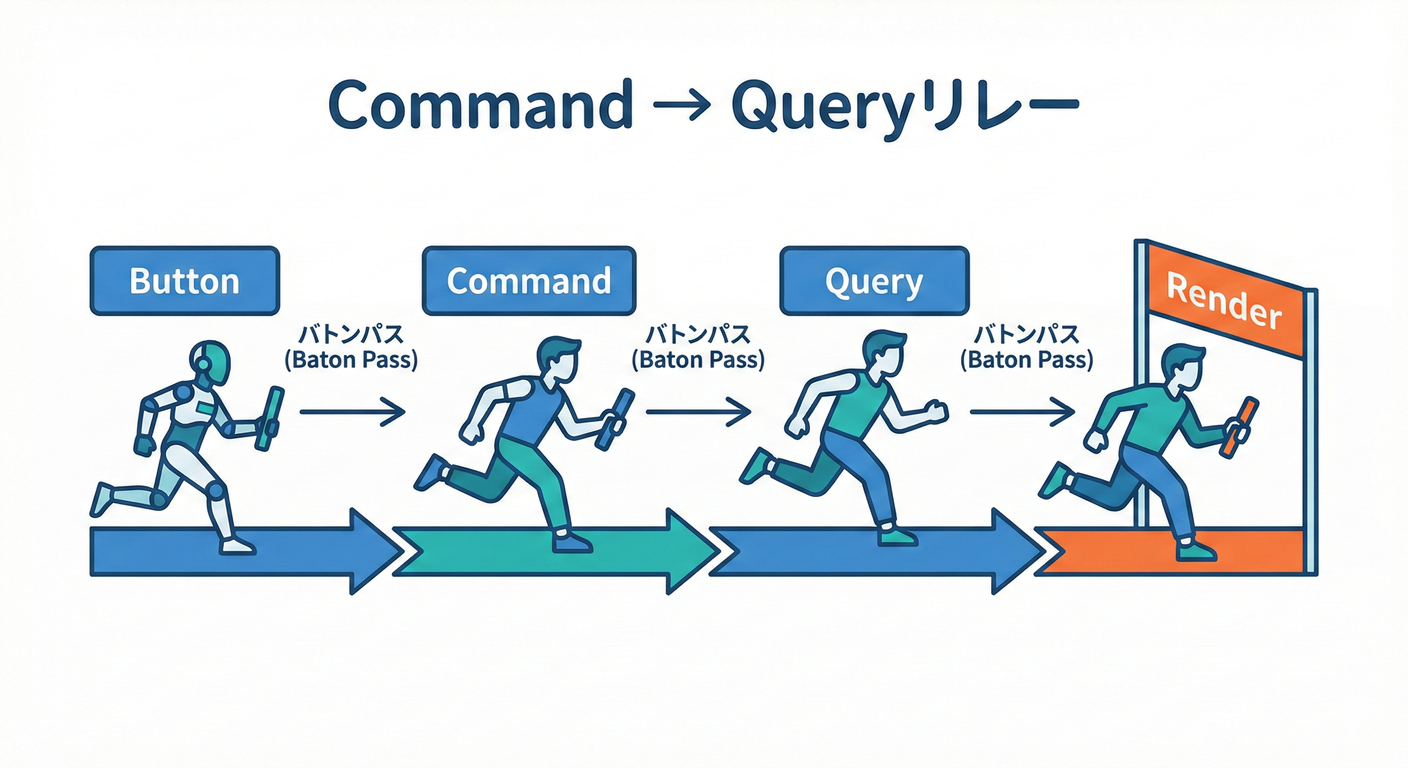 Command → Queryリレー

Button

バトンパス
(Baton Pass)

Command

バトンパス
(Baton Pass)

Query

バトンパス
(Baton Pass)

Render